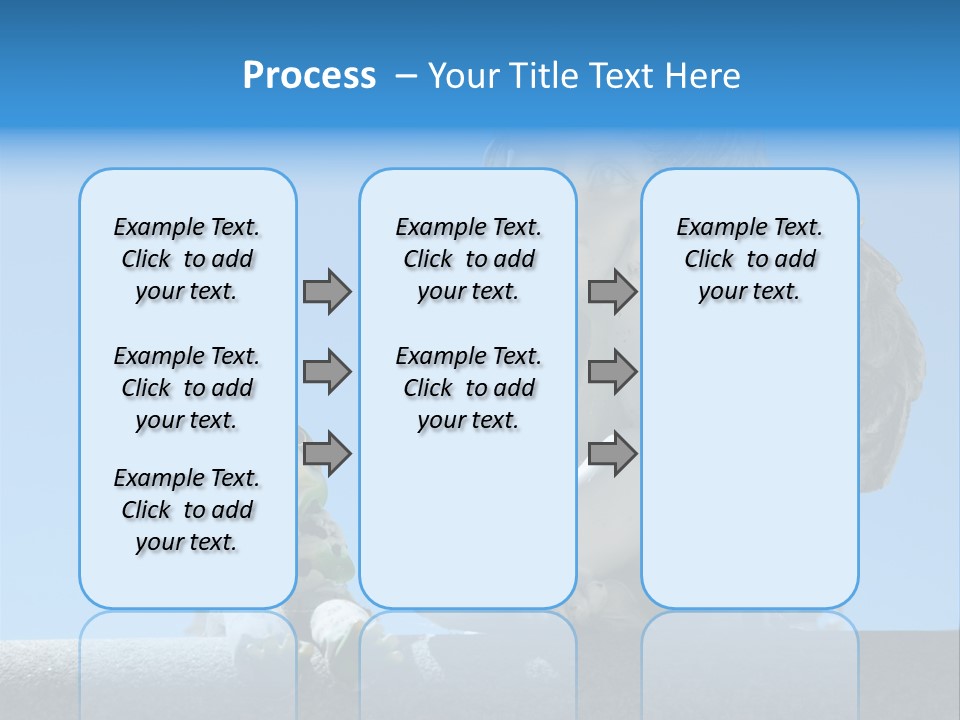 Process – Your Title Text Here

Example Text. Click to add your text.

Example Text. Click to add your text.

Example Text. Click to add your text.

Example Text. Click to add your text.

Example Text. Click to add your text.

Example Text. Click to add your text.